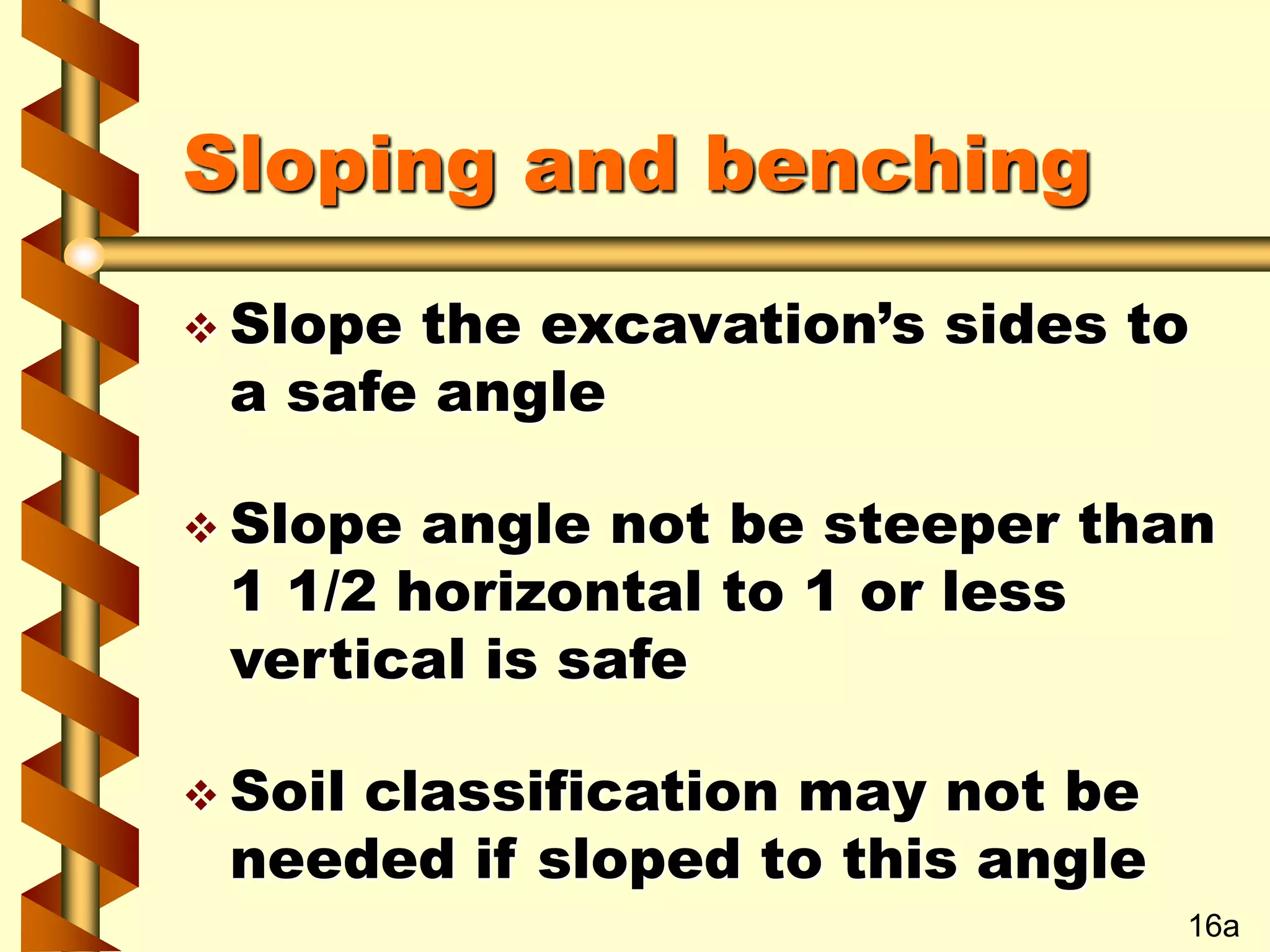 Sloping and benching

❖ Slope the excavation’s sides to a safe angle

❖ Slope angle not be steeper than 1 1/2 horizontal to 1 or less vertical is safe

❖ Soil classification may not be needed if sloped to this angle

16a